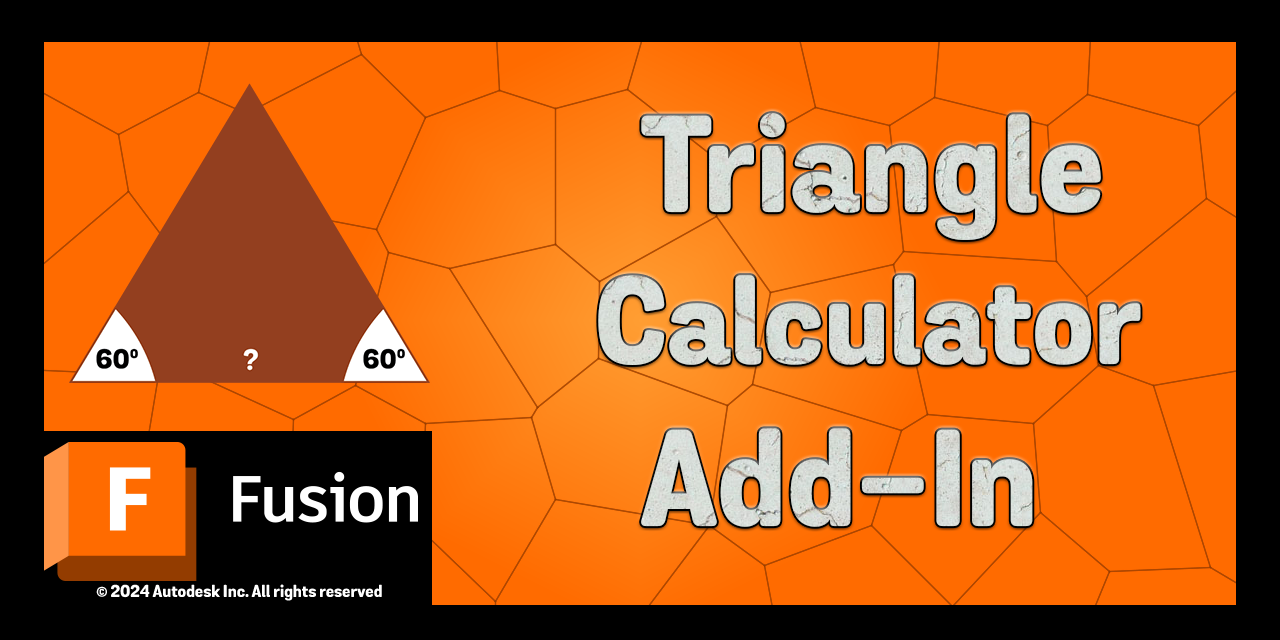 60º ? 60º

Triangle Calculator Add-In

F Fusion

© 2024 Autodesk Inc. All rights reserved